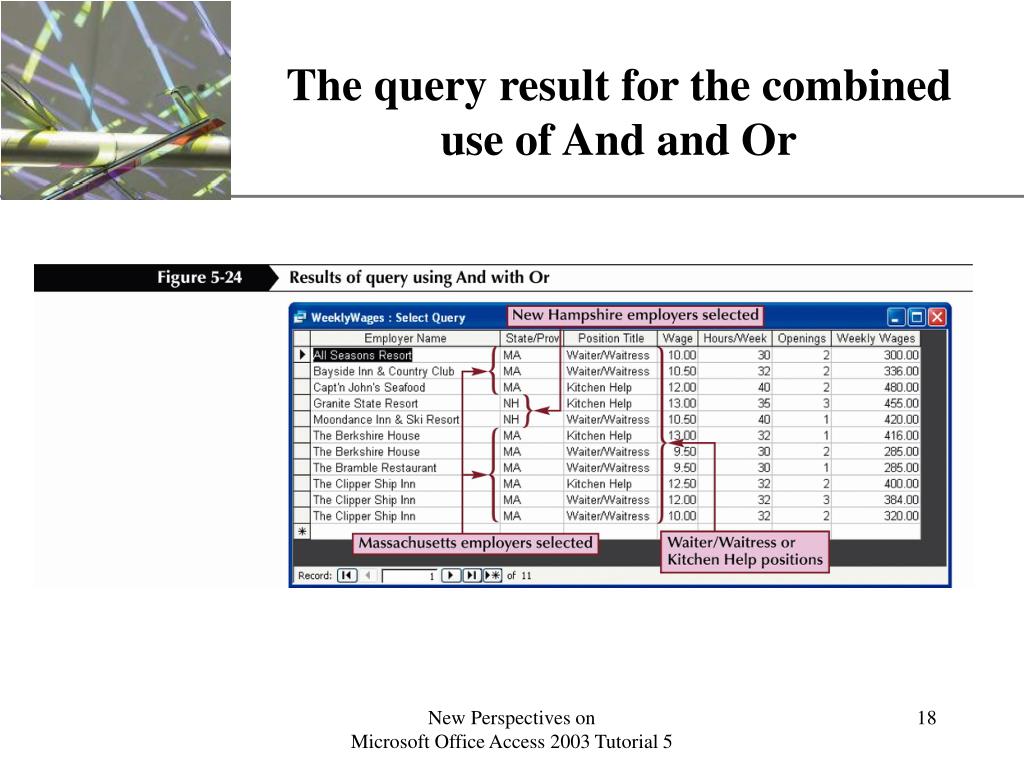 The query result for the combined use of And and Or

Figure 5-24 Results of query using And with Or

WeeklyWages : Select Query

New Hampshire employers selected

| Employer Name | State/Prov | Position Title | Wage | Hours/Week | Openings | Weekly Wages |
|---|---|---|---|---|---|---|
| All Seasons Resort | MA | Waiter/Waitress | 10.00 | 30 | 2 | 300.00 |
| Bayside Inn & Country Club | MA | Waiter/Waitress | 10.50 | 32 | 2 | 336.00 |
| Capt'n John's Seafood | MA | Kitchen Help | 12.00 | 40 | 2 | 480.00 |
| Granite State Resort | NH | Kitchen Help | 13.00 | 35 | 3 | 455.00 |
| Moondance Inn & Ski Resort | NH | Waiter/Waitress | 10.50 | 40 | 1 | 420.00 |
| The Berkshire House | MA | Kitchen Help | 13.00 | 32 | 1 | 416.00 |
| The Berkshire House | MA | Waiter/Waitress | 9.50 | 30 | 2 | 285.00 |
| The Bramble Restaurant | MA | Waiter/Waitress | 9.50 | 30 | 1 | 285.00 |
| The Clipper Ship Inn | MA | Kitchen Help | 12.50 | 32 | 2 | 400.00 |
| The Clipper Ship Inn | MA | Waiter/Waitress | 12.00 | 32 | 3 | 384.00 |
| The Clipper Ship Inn | MA | Waiter/Waitress | 10.00 | 32 | 2 | 320.00 |

Massachusetts employers selected

Waiter/Waitress or Kitchen Help positions

Record: 1 of 11

New Perspectives on Microsoft Office Access 2003 Tutorial 5

18